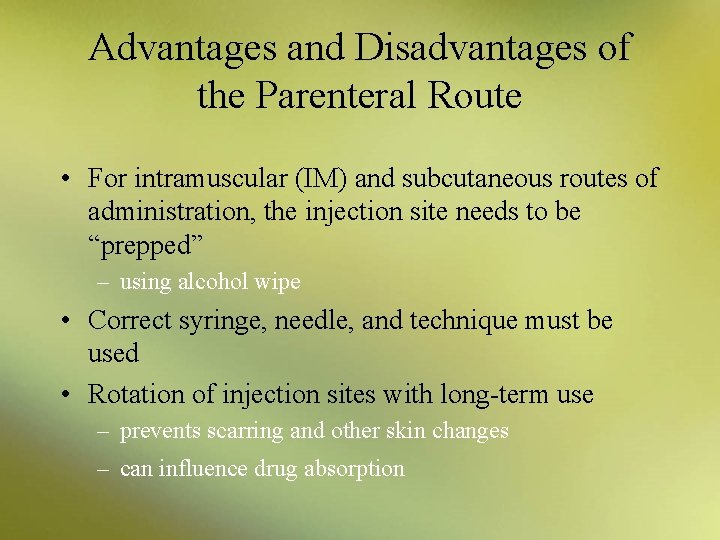 Advantages and Disadvantages of the Parenteral Route

• For intramuscular (IM) and subcutaneous routes of administration, the injection site needs to be “prepped”
– using alcohol wipe
• Correct syringe, needle, and technique must be used
• Rotation of injection sites with long-term use
– prevents scarring and other skin changes
– can influence drug absorption